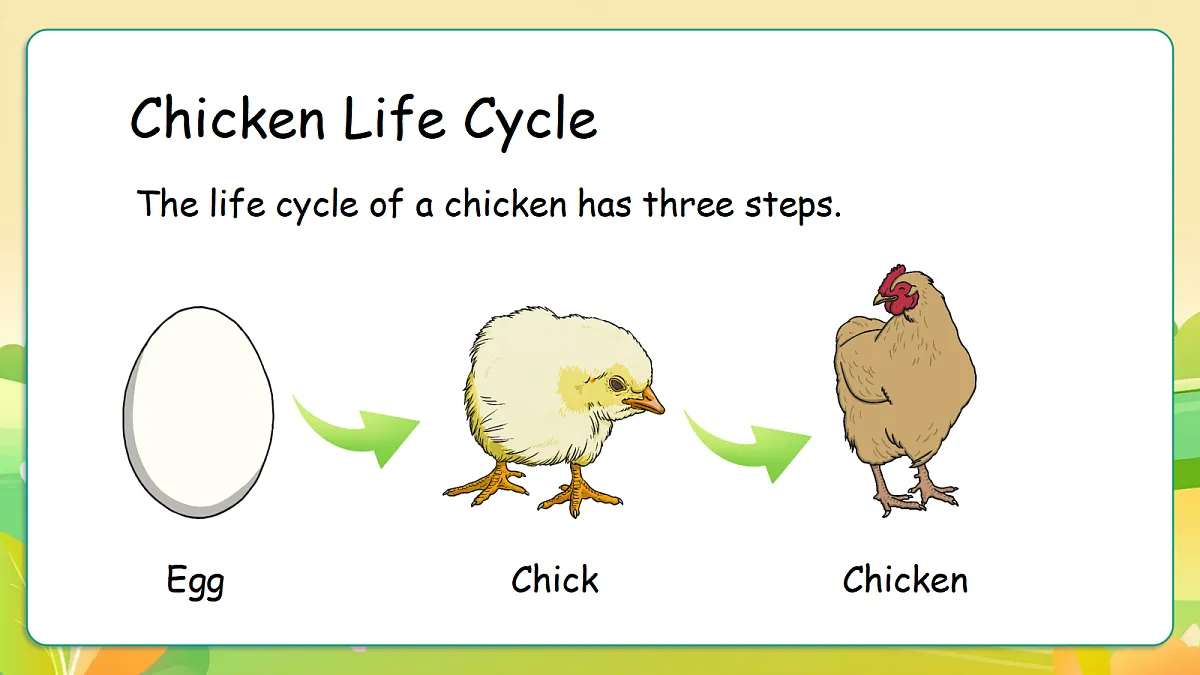 Chicken Life Cycle

The life cycle of a chicken has three steps.

Egg

Chick

Chicken